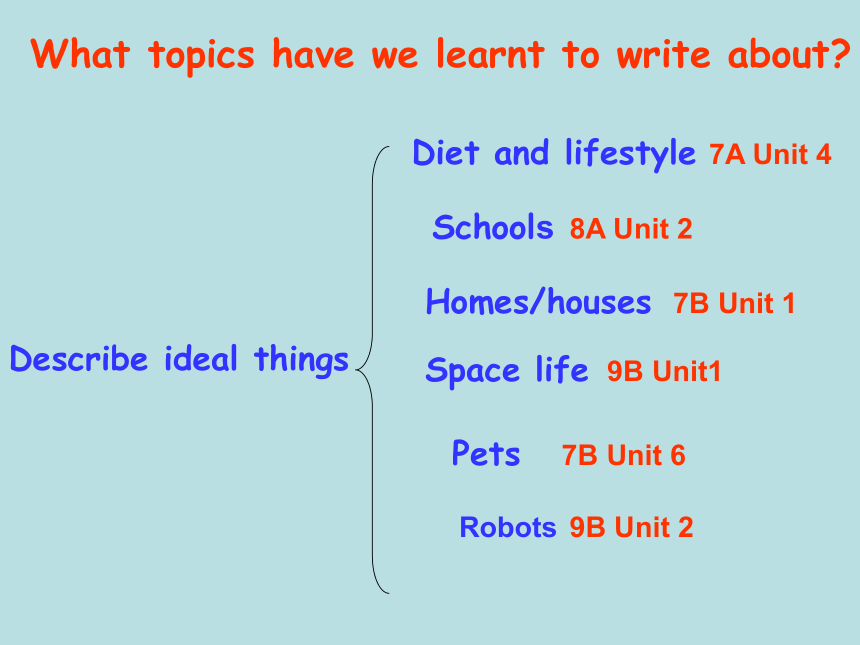 What topics have we learnt to write about?

Describe ideal things

Diet and lifestyle 7A Unit 4

Schools 8A Unit 2

Homes/houses 7B Unit 1

Space life 9B Unit1

Pets 7B Unit 6

Robots 9B Unit 2